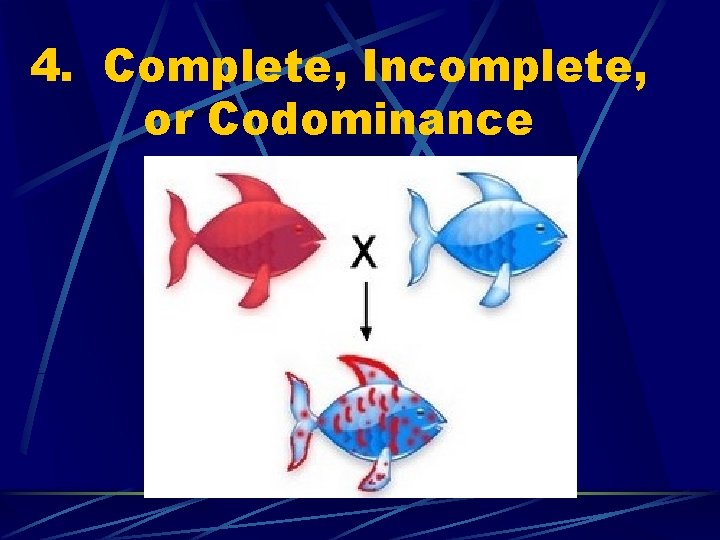 4. Complete, Incomplete, or Codominance

X